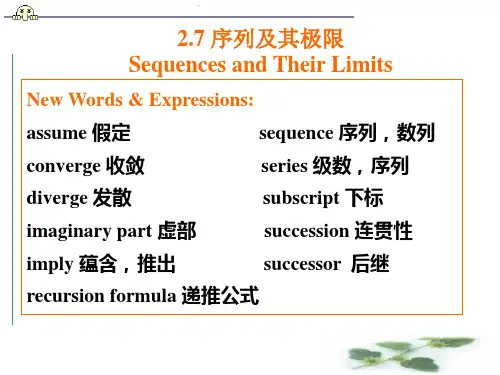 2.7 序列及其极限
Sequences and Their Limits

New Words & Expressions:

assume 假定

converge 收敛

diverge 发散

imaginary part 虚部

imply 蕴含，推出

recursion formula 递推公式

sequence 序列，数列

series 级数，序列

subscript 下标

succession 连贯性

successor 后继